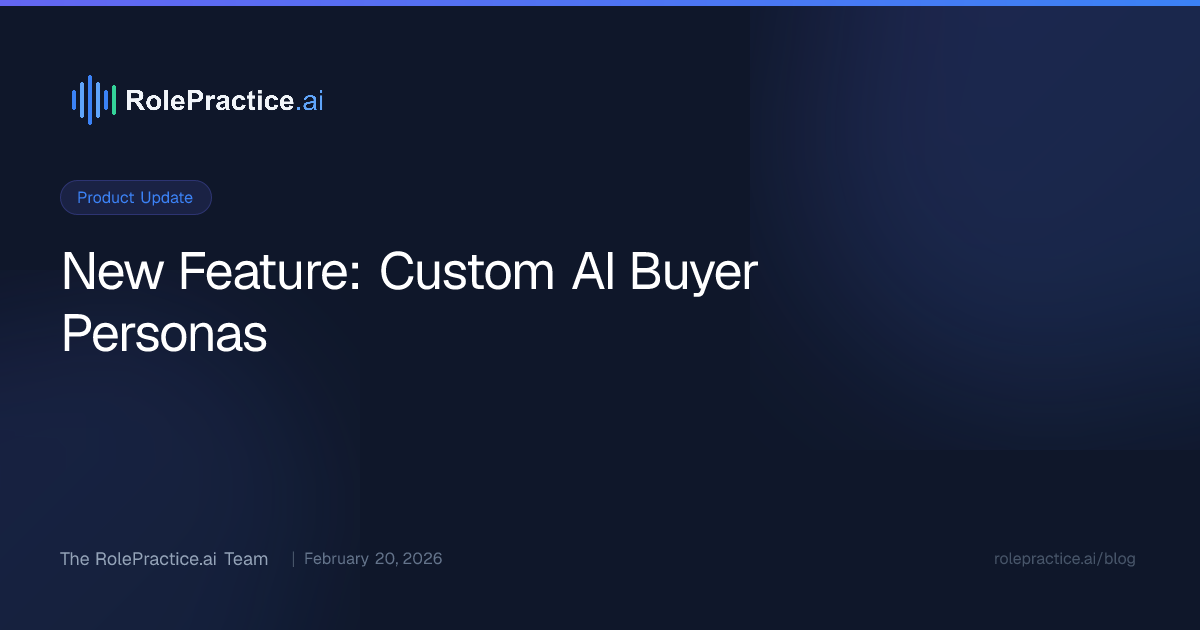 RolePractice.ai

Product Update

New Feature: Custom AI Buyer Personas

The RolePractice.ai Team | February 20, 2026

rolepractice.ai/blog